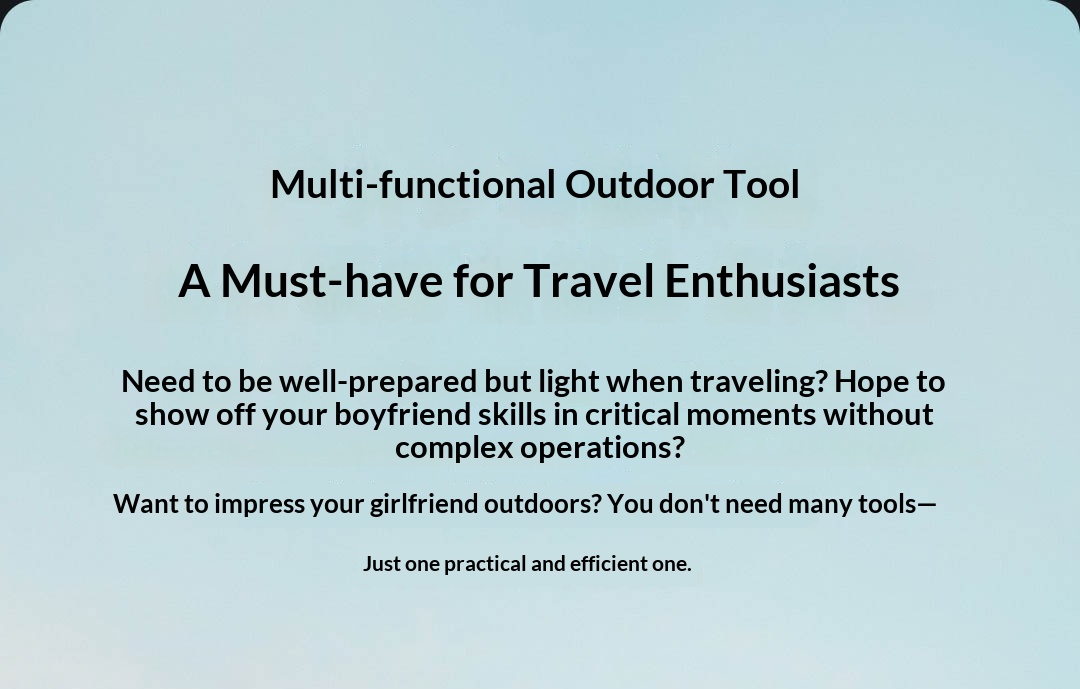 Multi-functional Outdoor Tool

A Must-have for Travel Enthusiasts

Need to be well-prepared but light when traveling? Hope to show off your boyfriend skills in critical moments without complex operations?

Want to impress your girlfriend outdoors? You don't need many tools—

Just one practical and efficient one.